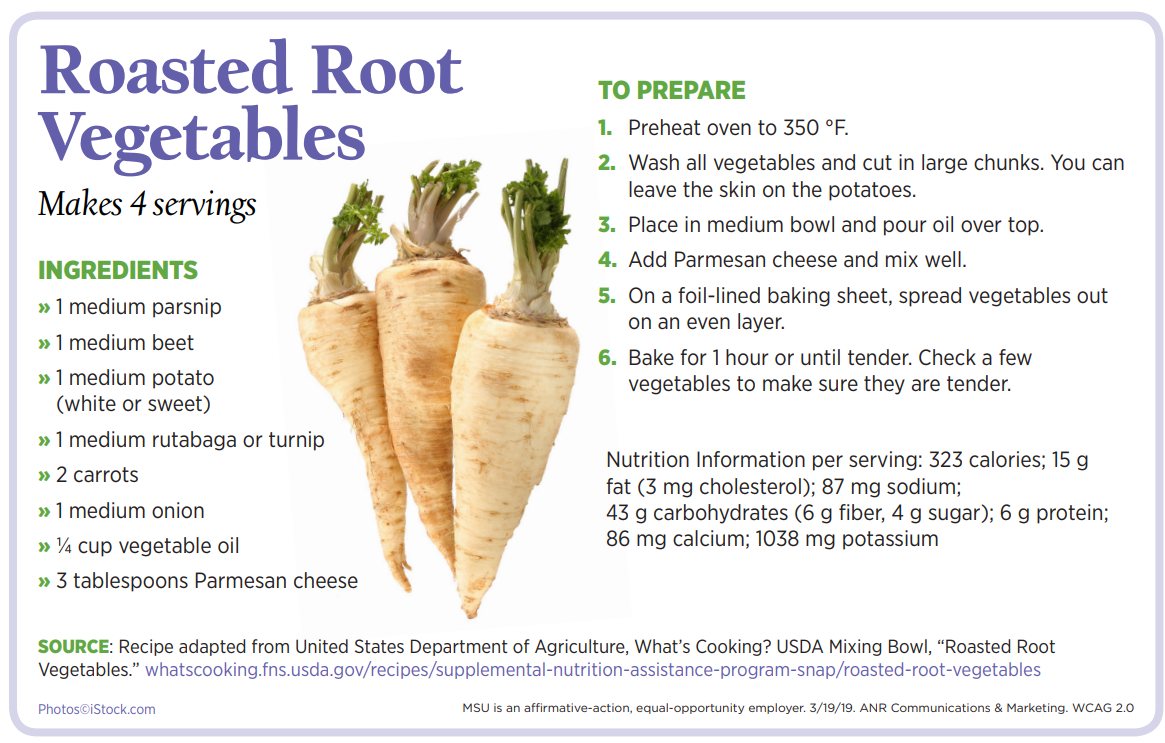 Roasted Root Vegetables

Makes 4 servings

INGREDIENTS

» 1 medium parsnip

» 1 medium beet

» 1 medium potato (white or sweet)

» 1 medium rutabaga or turnip

» 2 carrots

» 1 medium onion

» ¼ cup vegetable oil

» 3 tablespoons Parmesan cheese

TO PREPARE

1. Preheat oven to 350 °F.

2. Wash all vegetables and cut in large chunks. You can leave the skin on the potatoes.

3. Place in medium bowl and pour oil over top.

4. Add Parmesan cheese and mix well.

5. On a foil-lined baking sheet, spread vegetables out on an even layer.

6. Bake for 1 hour or until tender. Check a few vegetables to make sure they are tender.

Nutrition Information per serving: 323 calories; 15 g fat (3 mg cholesterol); 87 mg sodium; 43 g carbohydrates (6 g fiber, 4 g sugar); 6 g protein; 86 mg calcium; 1038 mg potassium

SOURCE: Recipe adapted from United States Department of Agriculture, What's Cooking? USDA Mixing Bowl, "Roasted Root Vegetables." whatscooking.fns.usda.gov/recipes/supplemental-nutrition-assistance-program-snap/roasted-root-vegetables

Photos©iStock.com

MSU is an affirmative-action, equal-opportunity employer. 3/19/19. ANR Communications & Marketing. WCAG 2.0